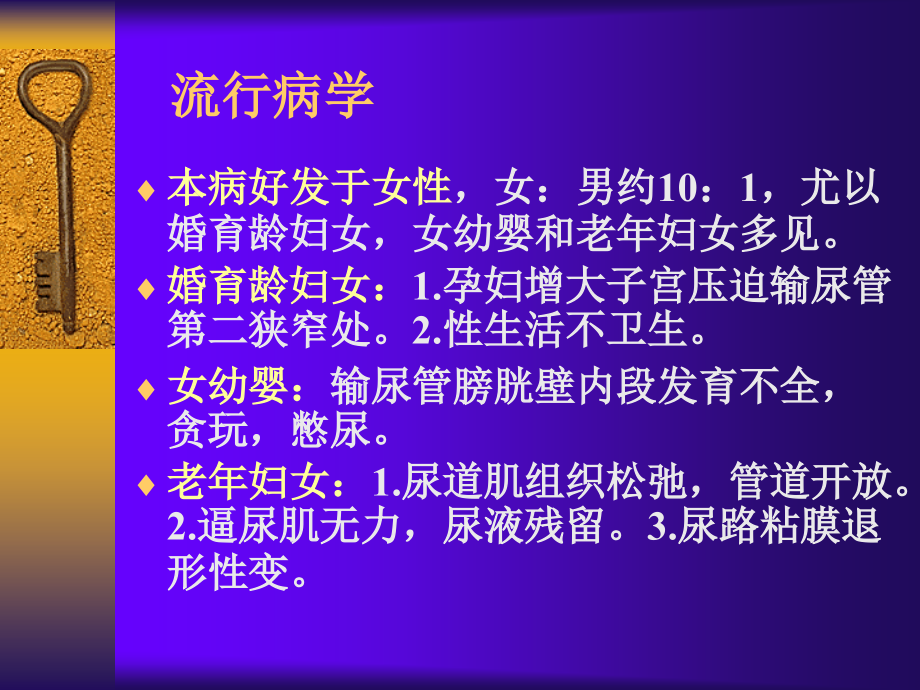 流行病学

♦ 本病好发于女性，女：男约10：1，尤以婚育龄妇女，女幼婴和老年妇女多见。

♦ 婚育龄妇女：1.孕妇增大子宫压迫输尿管第二狭窄处。2.性生活不卫生。

♦ 女幼婴：输尿管膀胱壁内段发育不全，贪玩，憋尿。

♦ 老年妇女：1.尿道肌组织松弛，管道开放。2.逼尿肌无力，尿液残留。3.尿路粘膜退形性变。